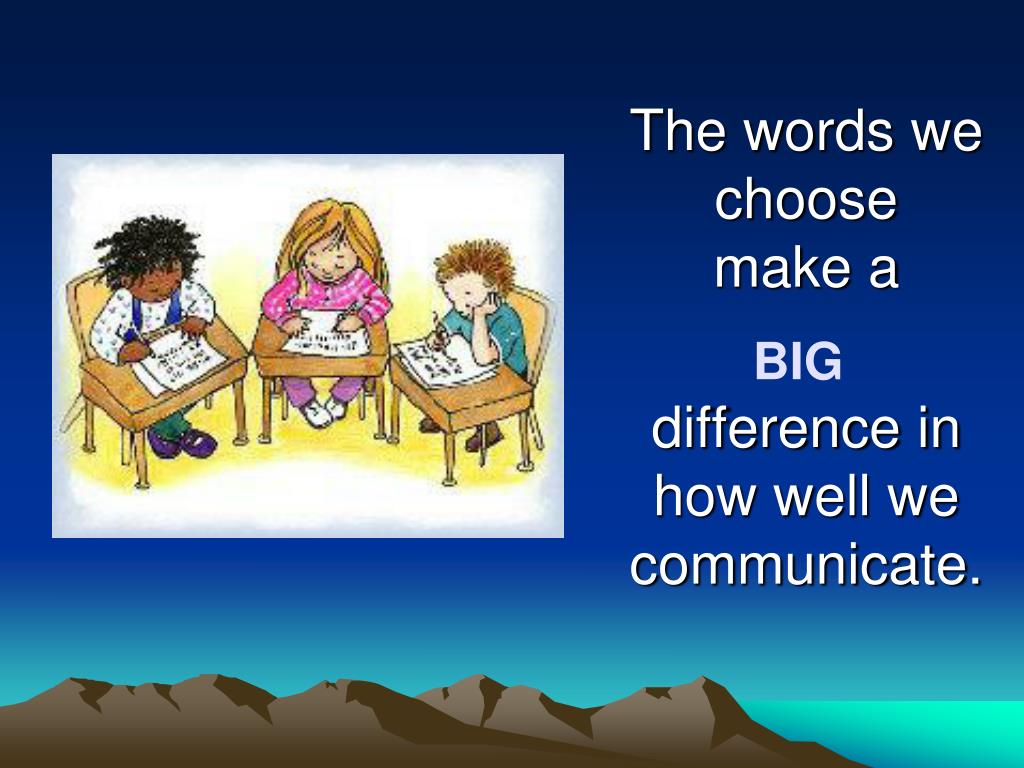 The words we choose make a

BIG difference in how well we communicate.